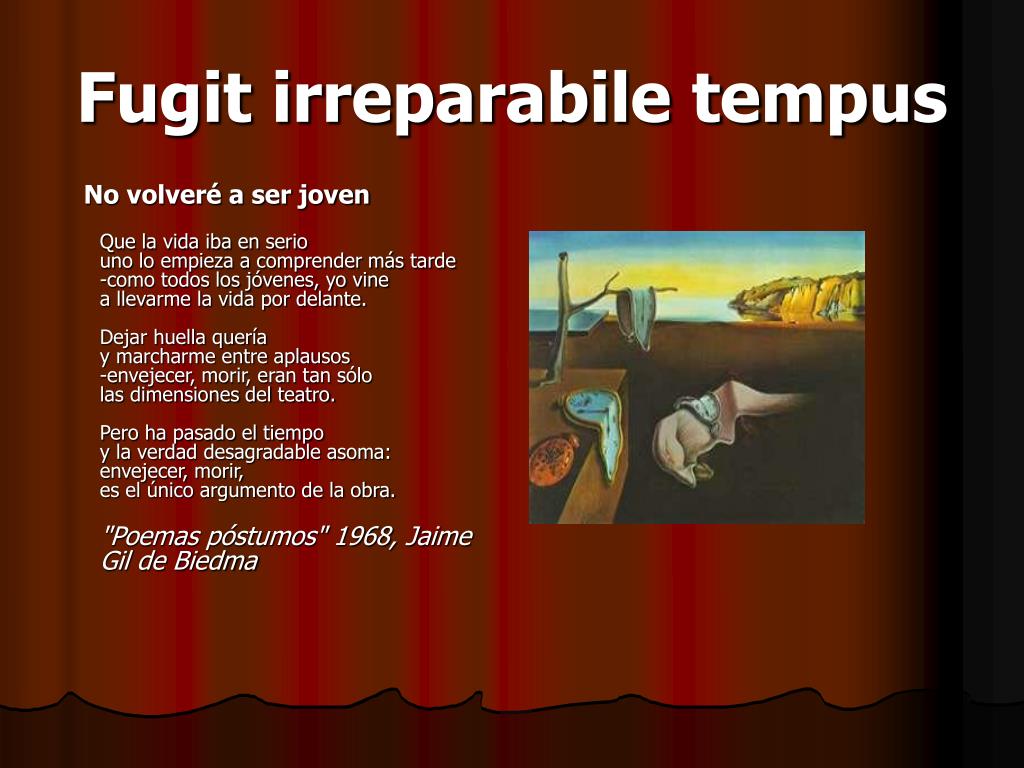 Fugit irreparabile tempus

No volveré a ser joven

Que la vida iba en serio
uno lo empieza a comprender más tarde
-como todos los jóvenes, yo vine
a llevarme la vida por delante.

Dejar huella quería
y marcharme entre aplausos
-envejecer, morir, eran tan sólo
las dimensiones del teatro.

Pero ha pasado el tiempo
y la verdad desagradable asoma:
envejecer, morir,
es el único argumento de la obra.

"Poemas póstumos" 1968, Jaime Gil de Biedma